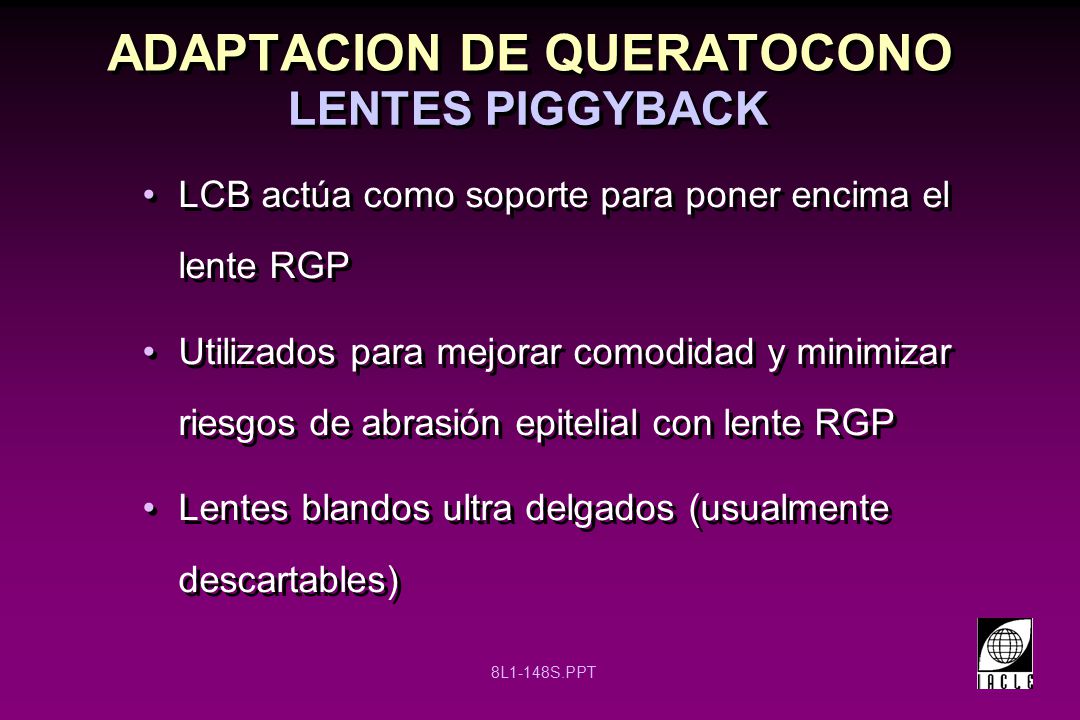 ADAPTACION DE QUERATOCONO
LENTES PIGGYBACK

• LCB actúa como soporte para poner encima el lente RGP

• Utilizados para mejorar comodidad y minimizar riesgos de abrasión epitelial con lente RGP

• Lentes blandos ultra delgados (usualmente descartables)

8L1-148S.PPT

IACLE